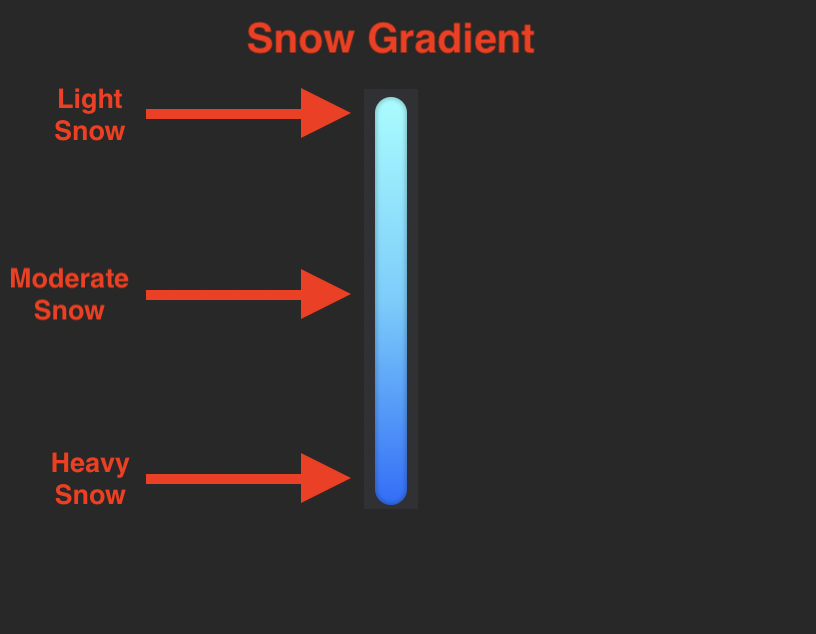 Snow Gradient

Light Snow

Moderate Snow

Heavy Snow